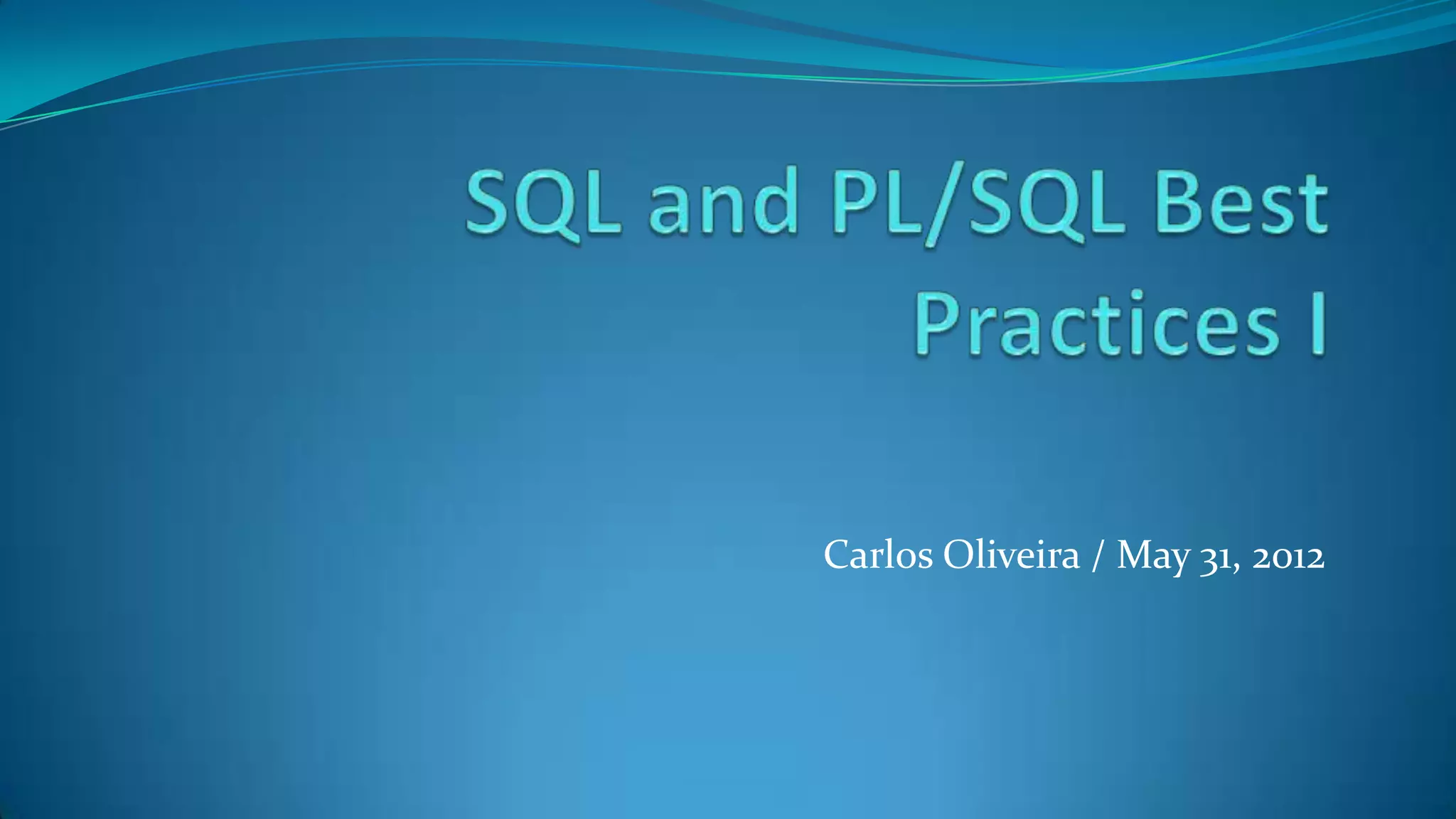 SQL and PL/SQL Best Practices I

Carlos Oliveira / May 31, 2012